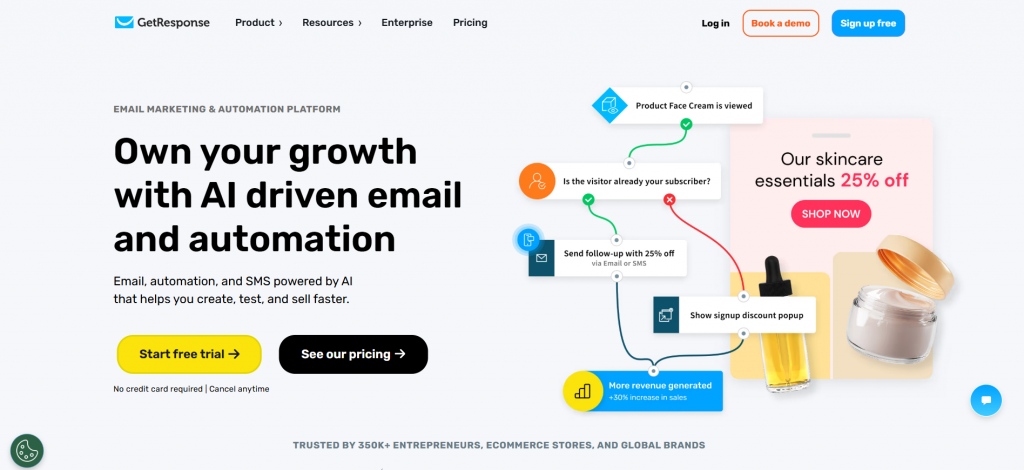 GetResponse Product › Resources › Enterprise Pricing Log in Book a demo Sign up free

EMAIL MARKETING & AUTOMATION PLATFORM

Own your growth with AI driven email and automation

Email, automation, and SMS powered by AI that helps you create, test, and sell faster.

Start free trial → See our pricing →

No credit card required | Cancel anytime

Product Face Cream is viewed

Is the visitor already your subscriber?

Send follow-up with 25% off
via Email or SMS

Show signup discount popup

More revenue generated
+30% increase in sales

Our skincare essentials 25% off

SHOP NOW

TRUSTED BY 350K+ ENTREPRENEURS, ECOMMERCE STORES, AND GLOBAL BRANDS